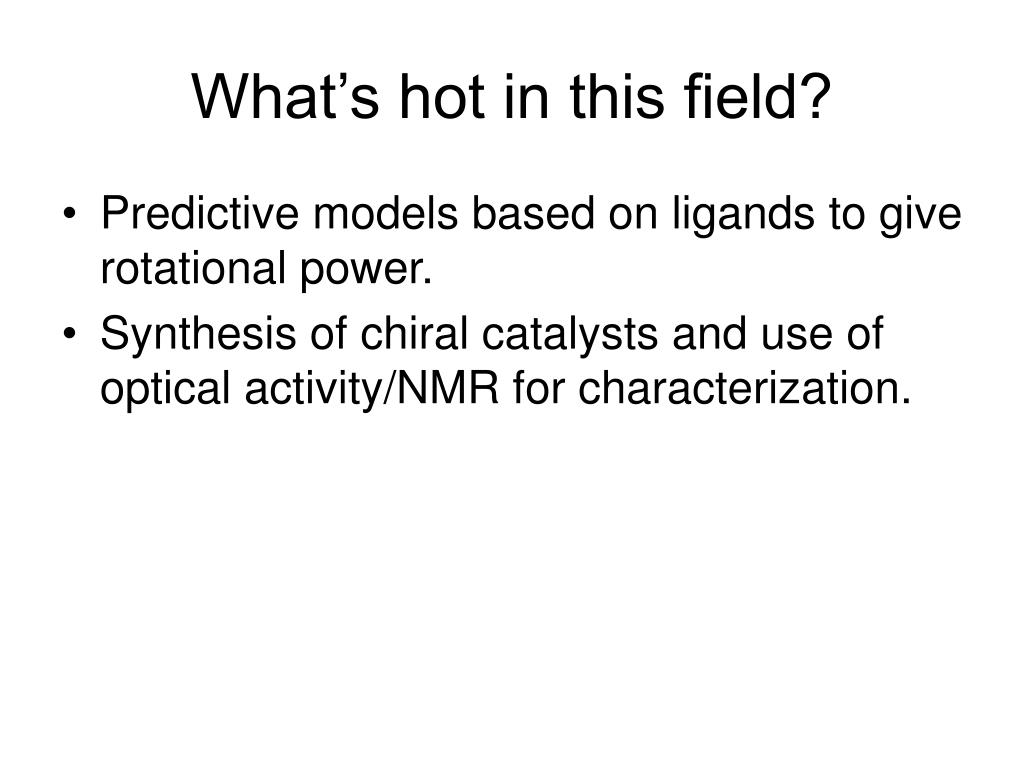 What’s hot in this field?

• Predictive models based on ligands to give rotational power.
• Synthesis of chiral catalysts and use of optical activity/NMR for characterization.